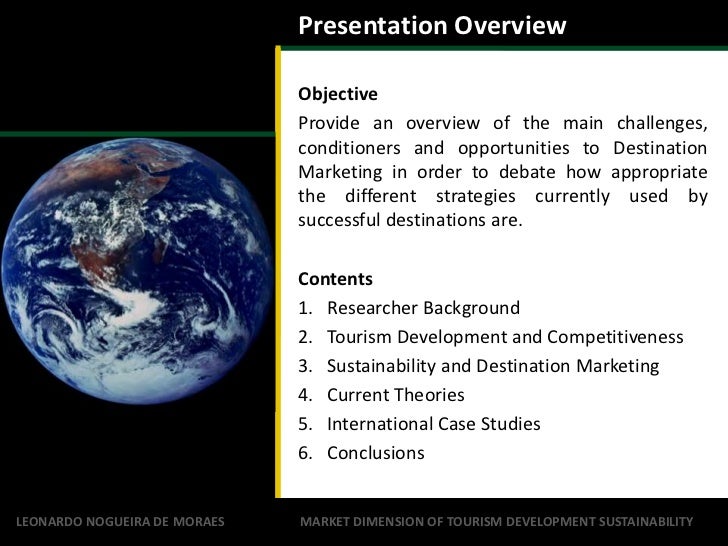 Presentation Overview

Objective
Provide an overview of the main challenges, conditioners and opportunities to Destination Marketing in order to debate how appropriate the different strategies currently used by successful destinations are.

Contents
1. Researcher Background
2. Tourism Development and Competitiveness
3. Sustainability and Destination Marketing
4. Current Theories
5. International Case Studies
6. Conclusions

LEONARDO NOGUEIRA DE MORAES

MARKET DIMENSION OF TOURISM DEVELOPMENT SUSTAINABILITY